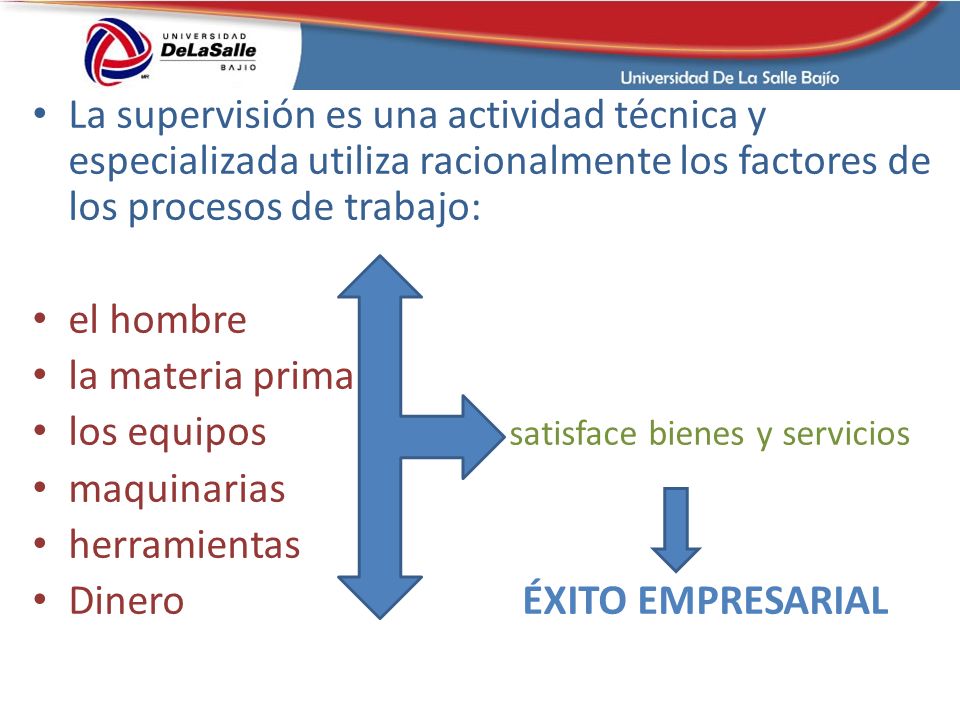 UNIVERSIDAD DeLaSalle BAJIO

Universidad De La Salle Bajío

• La supervisión es una actividad técnica y especializada utiliza racionalmente los factores de los procesos de trabajo:

• el hombre
• la materia prima
• los equipos
• maquinarias
• herramientas
• Dinero

satisface bienes y servicios

ÉXITO EMPRESARIAL